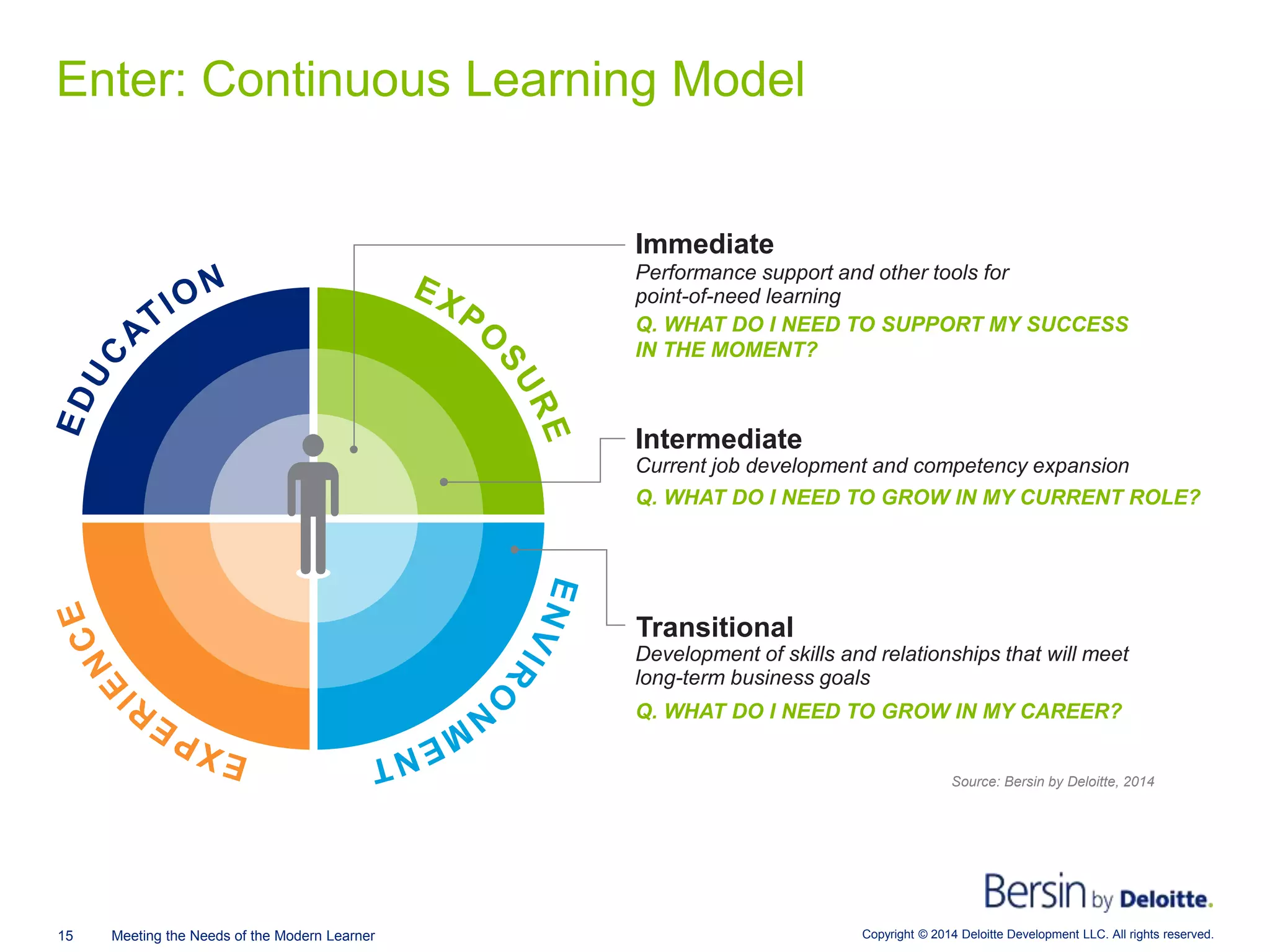 Enter: Continuous Learning Model

EDUCATION

EXPOSURE

EXPERIENCE

ENVIRONMENT

Immediate
Performance support and other tools for point-of-need learning

Q. WHAT DO I NEED TO SUPPORT MY SUCCESS IN THE MOMENT?

Intermediate
Current job development and competency expansion

Q. WHAT DO I NEED TO GROW IN MY CURRENT ROLE?

Transitional
Development of skills and relationships that will meet long-term business goals

Q. WHAT DO I NEED TO GROW IN MY CAREER?

Source: Bersin by Deloitte, 2014

Bersin by Deloitte.

15 Meeting the Needs of the Modern Learner

Copyright © 2014 Deloitte Development LLC. All rights reserved.